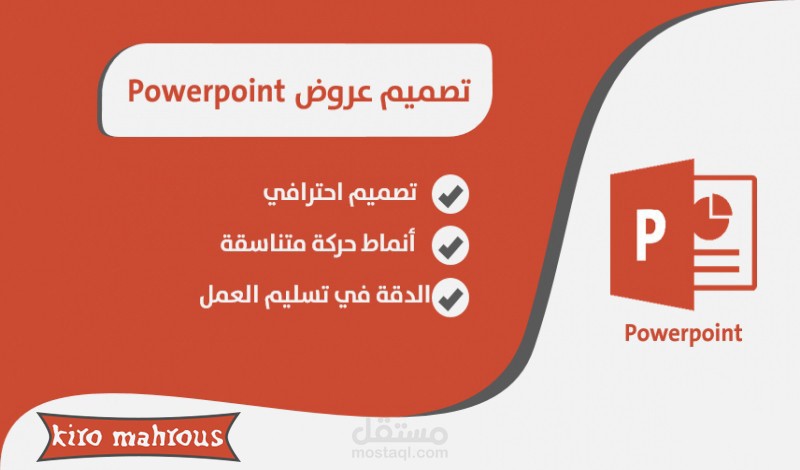 تصميم عروض Powerpoint

تصميم احترافي

أنماط حركة متناسقة

الدقة في تسليم العمل

P

Powerpoint

kiro mahrous

مستقل
mostaql.com